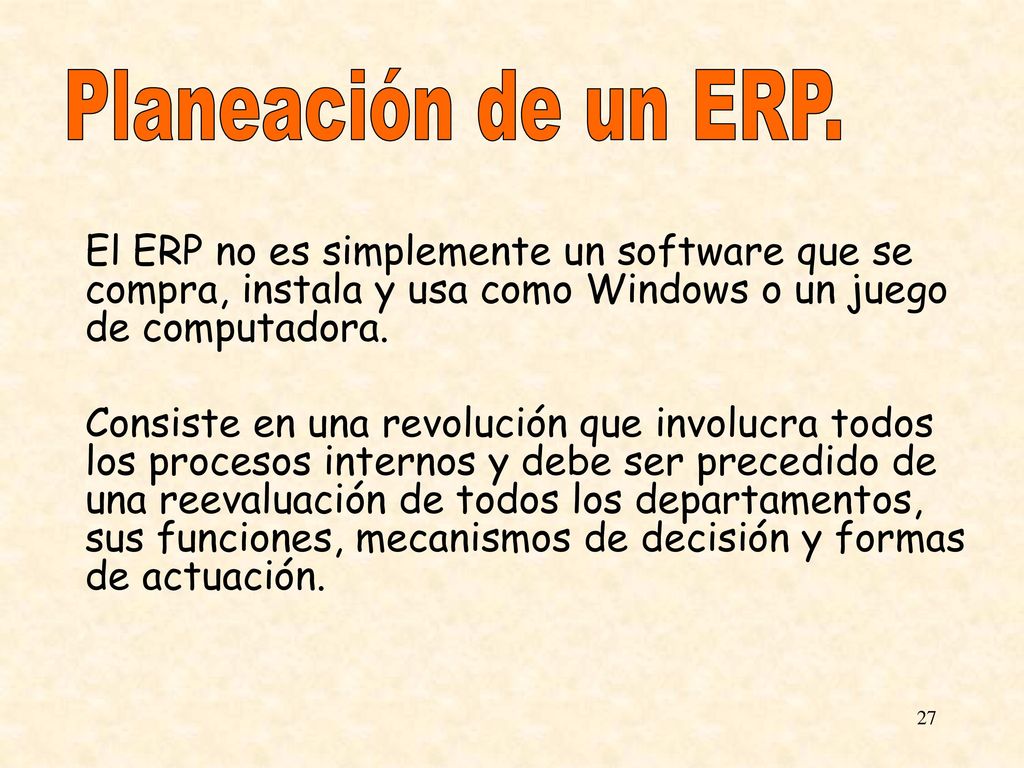 Planeación de un ERP.

El ERP no es simplemente un software que se compra, instala y usa como Windows o un juego de computadora.

Consiste en una revolución que involucra todos los procesos internos y debe ser precedido de una reevaluación de todos los departamentos, sus funciones, mecanismos de decisión y formas de actuación.

27